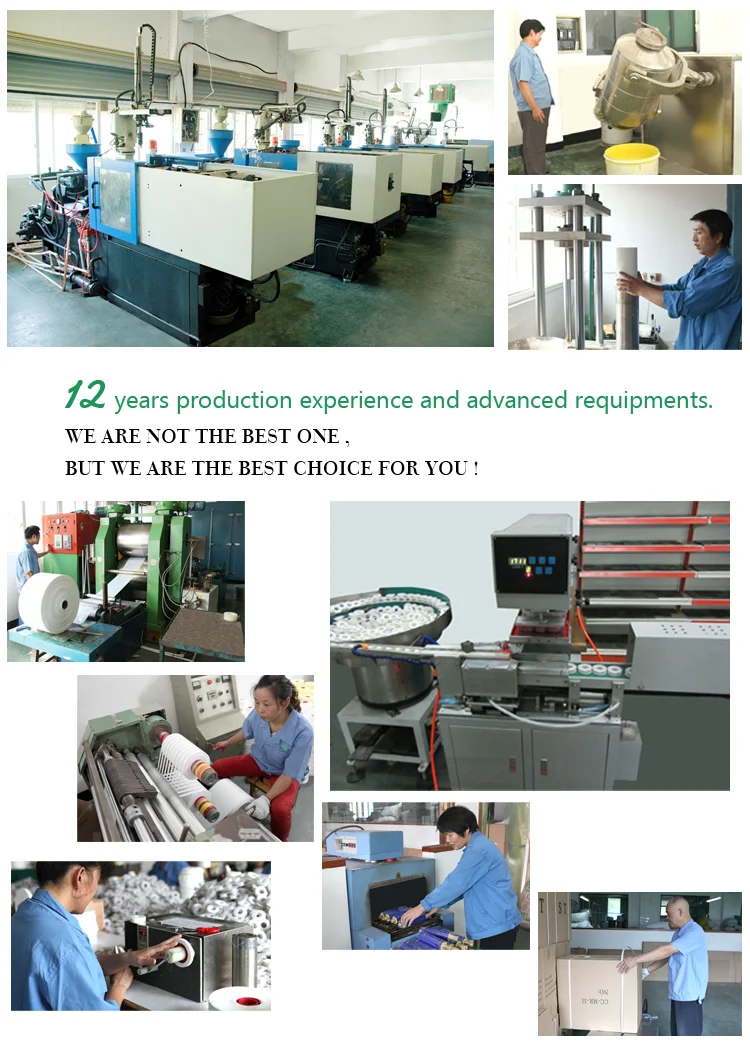 12 years production experience and advanced requipments.

WE ARE NOT THE BEST ONE ,

BUT WE ARE THE BEST CHOICE FOR YOU !